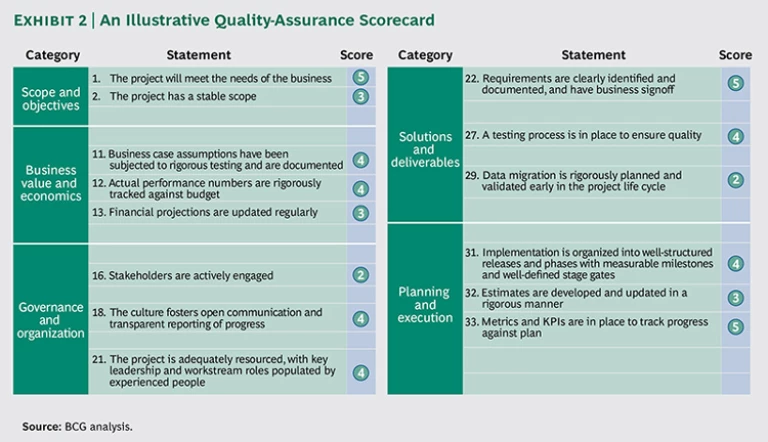 EXHIBIT 2 | An Illustrative Quality-Assurance Scorecard

| Category | Statement | Score |
|---|---|---|
| Scope and objectives | 1. The project will meet the needs of the business | 5 |
| | 2. The project has a stable scope | 3 |
| Business value and economics | 11. Business case assumptions have been subjected to rigorous testing and are documented | 4 |
| | 12. Actual performance numbers are rigorously tracked against budget | 4 |
| | 13. Financial projections are updated regularly | 3 |
| Governance and organization | 16. Stakeholders are actively engaged | 2 |
| | 18. The culture fosters open communication and transparent reporting of progress | 4 |
| | 21. The project is adequately resourced, with key leadership and workstream roles populated by experienced people | 4 |

| Category | Statement | Score |
|---|---|---|
| Solutions and deliverables | 22. Requirements are clearly identified and documented, and have business signoff | 5 |
| | 27. A testing process is in place to ensure quality | 4 |
| | 29. Data migration is rigorously planned and validated early in the project life cycle | 2 |
| Planning and execution | 31. Implementation is organized into well-structured releases and phases with measurable milestones and well-defined stage gates | 4 |
| | 32. Estimates are developed and updated in a rigorous manner | 3 |
| | 33. Metrics and KPIs are in place to track progress against plan | 5 |

Source: BCG analysis.